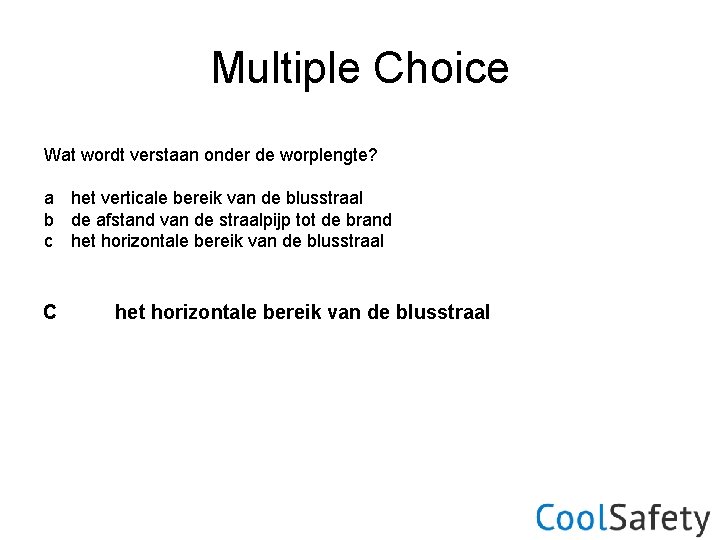 Multiple Choice

Wat wordt verstaan onder de worplengte?

a het verticale bereik van de blusstraal
b de afstand van de straalpijp tot de brand
c het horizontale bereik van de blusstraal

C het horizontale bereik van de blusstraal

CoolSafety